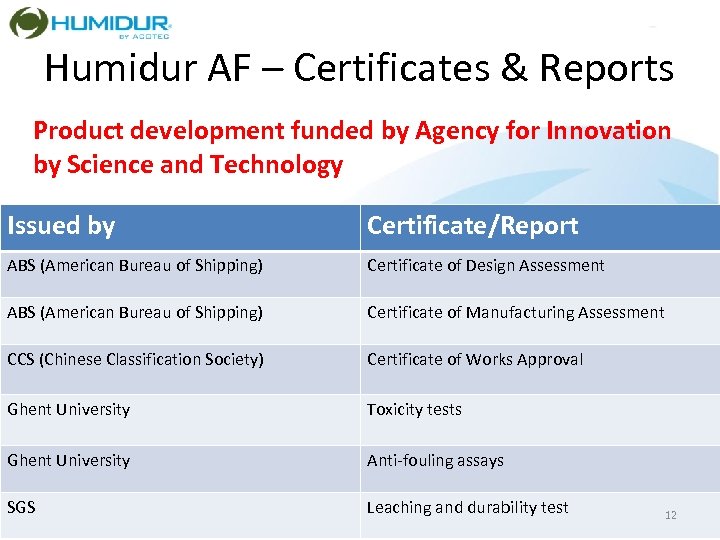 HUMIDUR
BY ACOTEC

Humidur AF – Certificates & Reports

Product development funded by Agency for Innovation by Science and Technology

| Issued by | Certificate/Report |
|---|---|
| ABS (American Bureau of Shipping) | Certificate of Design Assessment |
| ABS (American Bureau of Shipping) | Certificate of Manufacturing Assessment |
| CCS (Chinese Classification Society) | Certificate of Works Approval |
| Ghent University | Toxicity tests |
| Ghent University | Anti-fouling assays |
| SGS | Leaching and durability test |

12